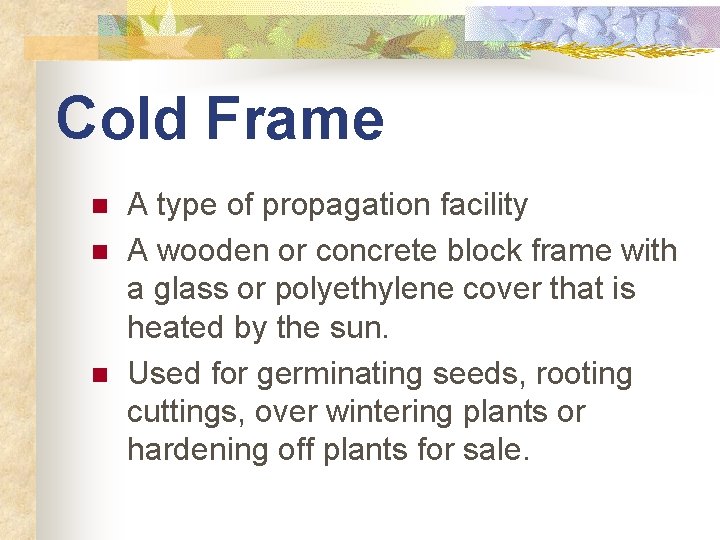 Cold Frame

- A type of propagation facility
- A wooden or concrete block frame with a glass or polyethylene cover that is heated by the sun.
- Used for germinating seeds, rooting cuttings, over wintering plants or hardening off plants for sale.